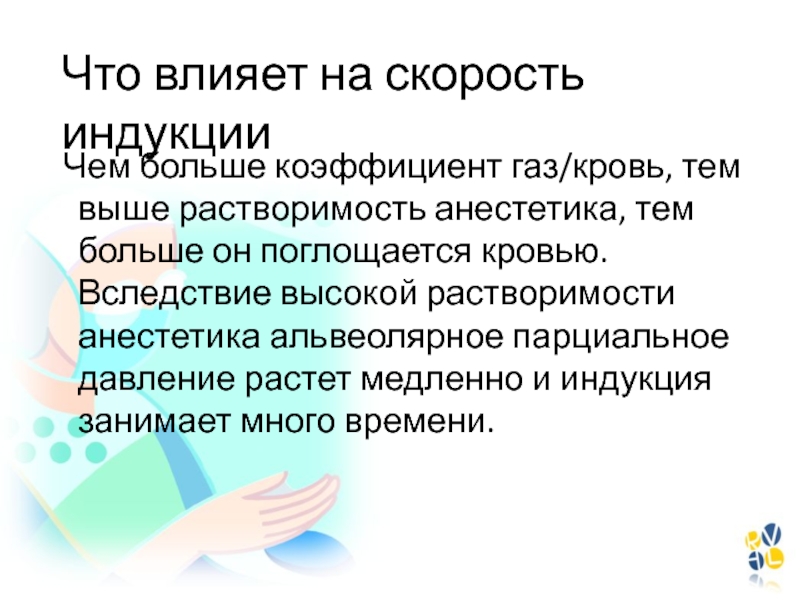 Что влияет на скорость индукции

Чем больше коэффициент газ/кровь, тем выше растворимость анестетика, тем больше он поглощается кровью. Вследствие высокой растворимости анестетика альвеолярное парциальное давление растет медленно и индукция занимает много времени.